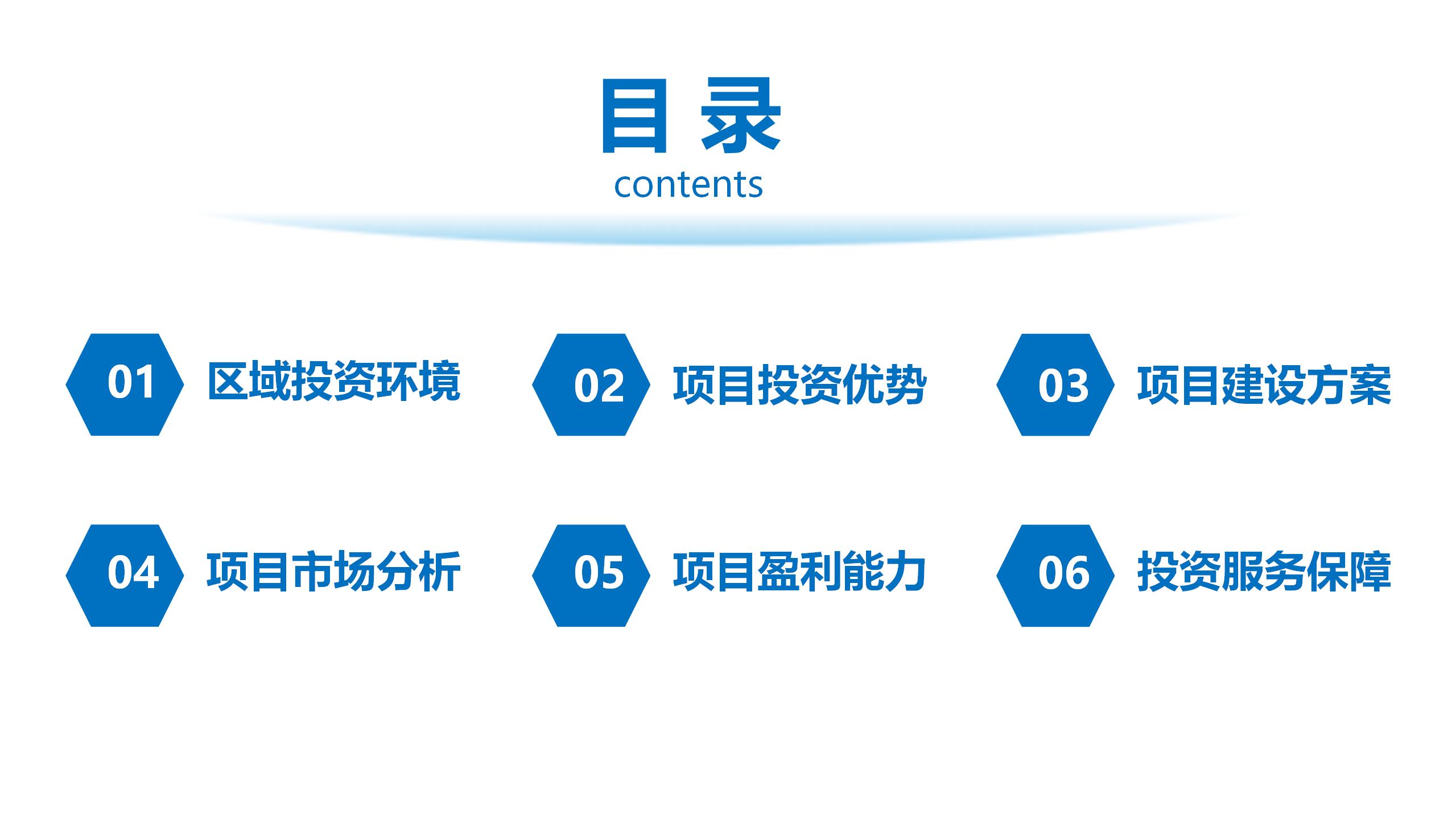 目 录
contents

01 区域投资环境

02 项目投资优势

03 项目建设方案

04 项目市场分析

05 项目盈利能力

06 投资服务保障